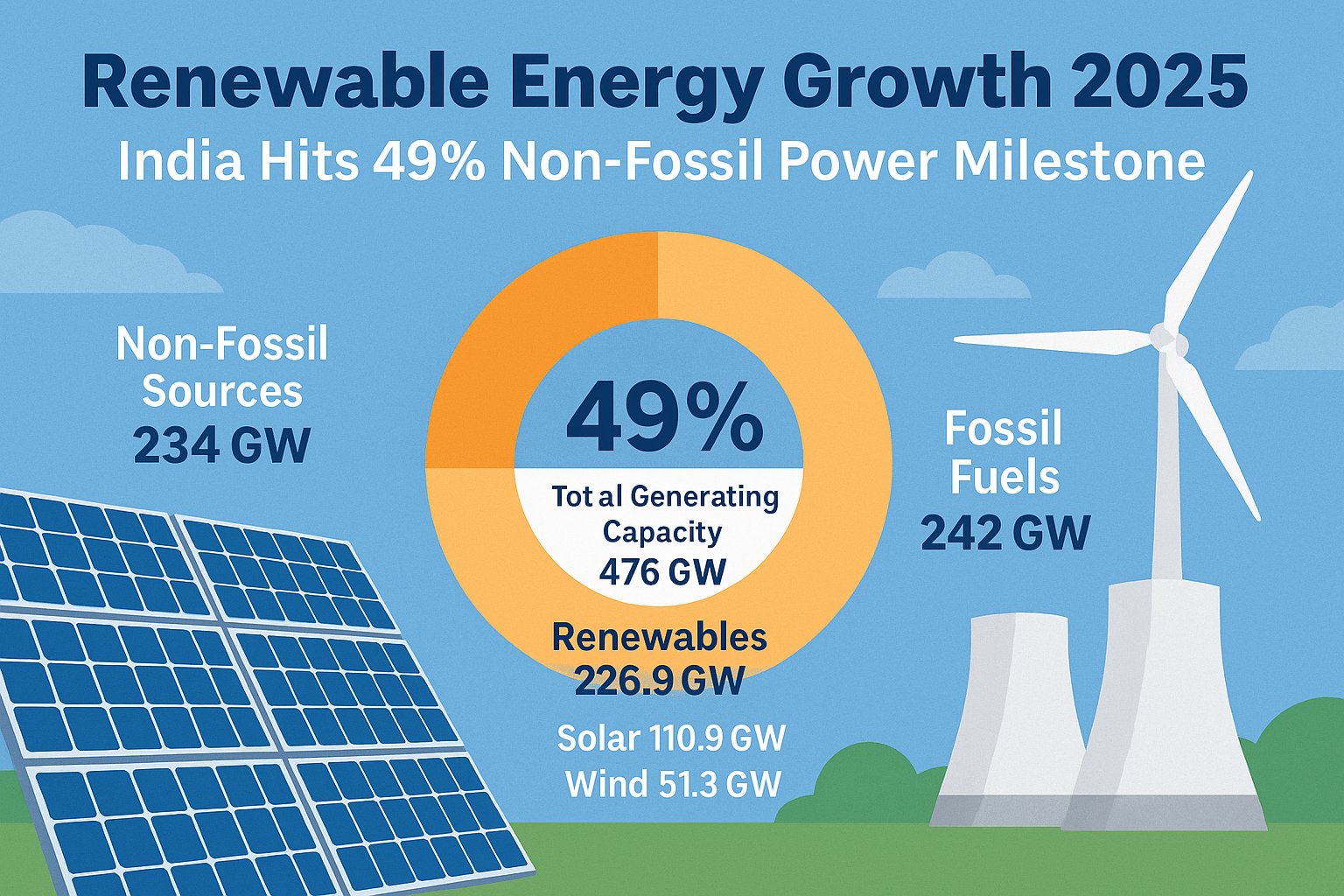 Renewable Energy Growth 2025
India Hits 49% Non-Fossil Power Milestone

Non-Fossil Sources
234 GW

49%
Tot al Generating Capacity
476 GW

Fossil Fuels
242 GW

Renewables
226.9 GW

Solar 110.9 GW
Wind 51.3 GW